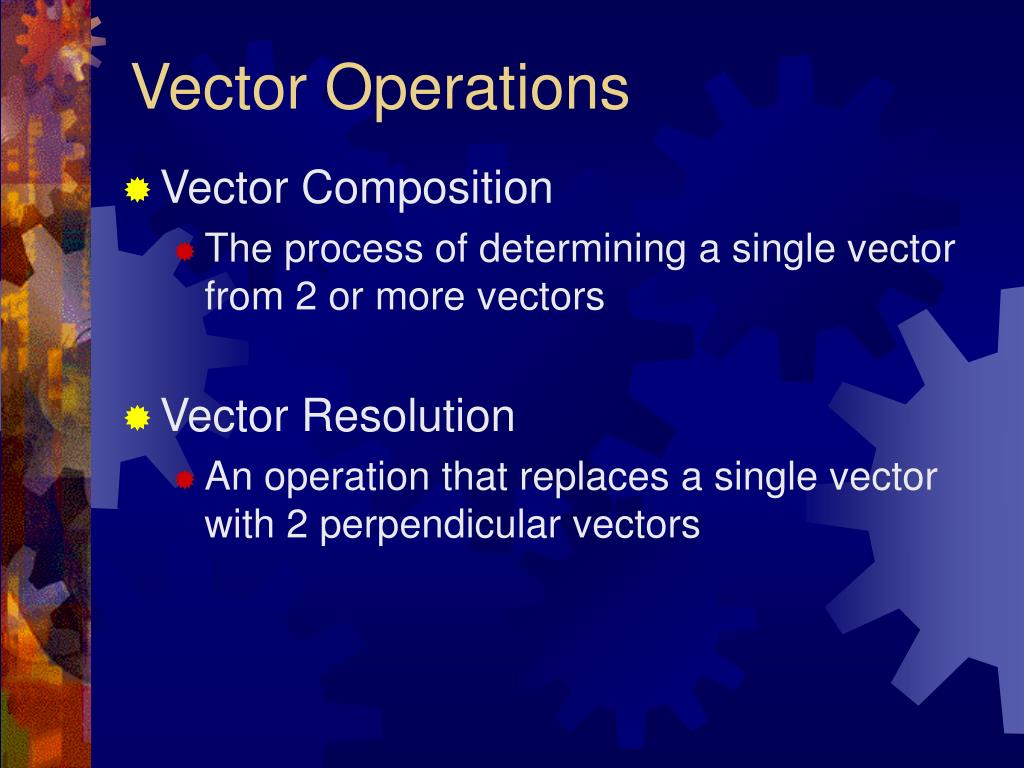 Vector Operations

Vector Composition

The process of determining a single vector from 2 or more vectors

Vector Resolution

An operation that replaces a single vector with 2 perpendicular vectors